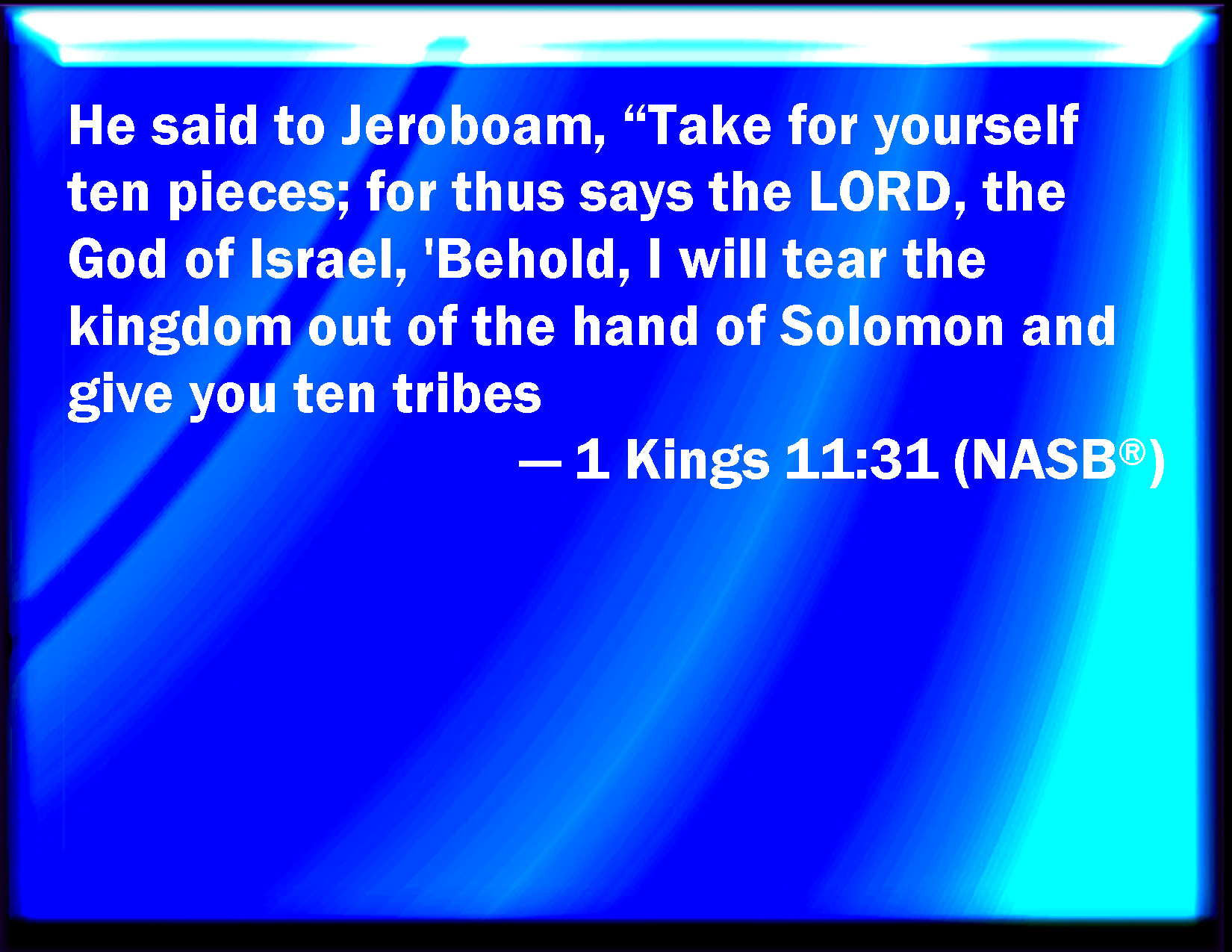 He said to Jeroboam, “Take for yourself ten pieces; for thus says the LORD, the God of Israel, 'Behold, I will tear the kingdom out of the hand of Solomon and give you ten tribes

— 1 Kings 11:31 (NASB®)